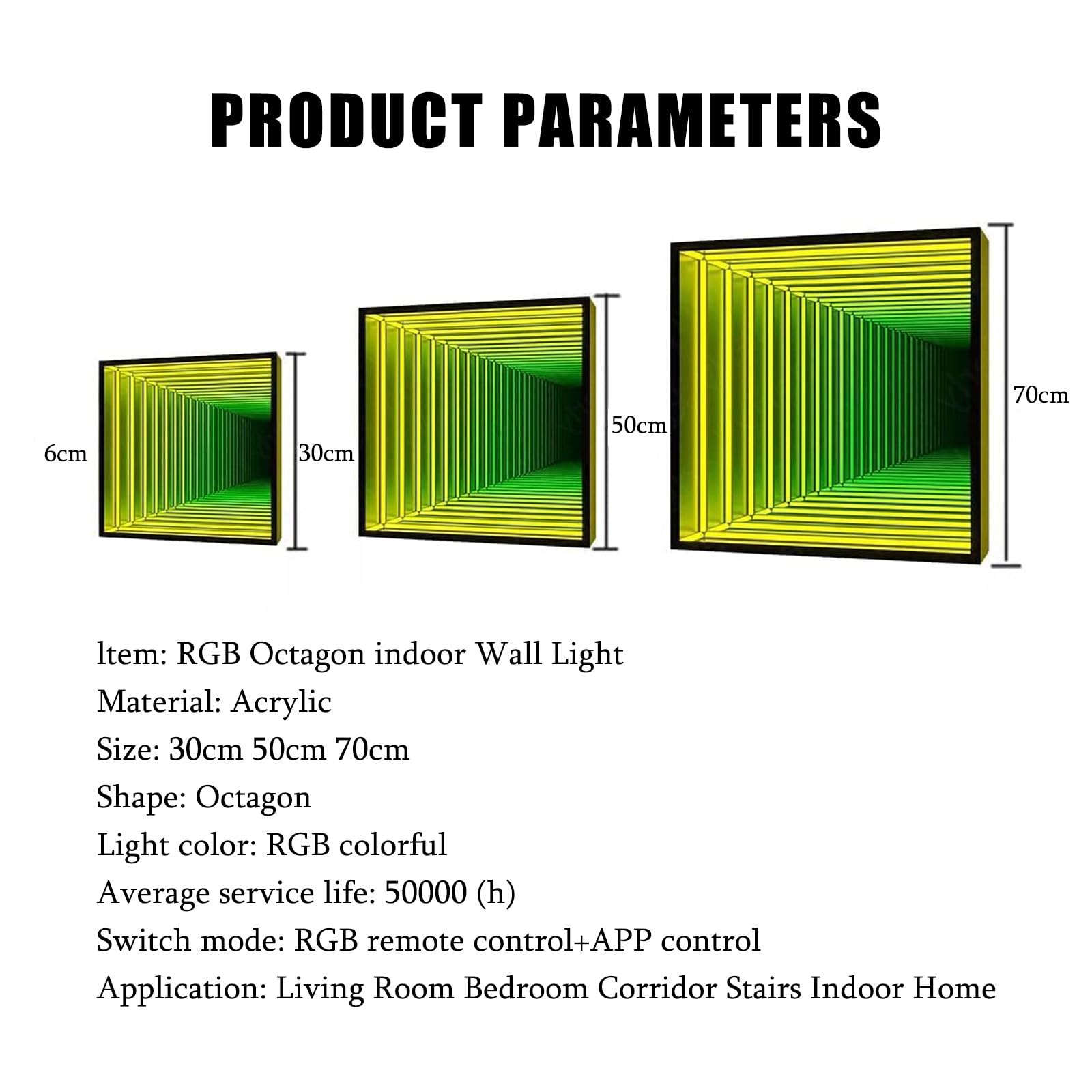 PRODUCT PARAMETERS

6cm

30cm

50cm

70cm

ltem: RGB Octagon indoor Wall Light
Material: Acrylic
Size: 30cm 50cm 70cm
Shape: Octagon
Light color: RGB colorful
Average service life: 50000 (h)
Switch mode: RGB remote control+APP control
Application: Living Room Bedroom Corridor Stairs Indoor Home